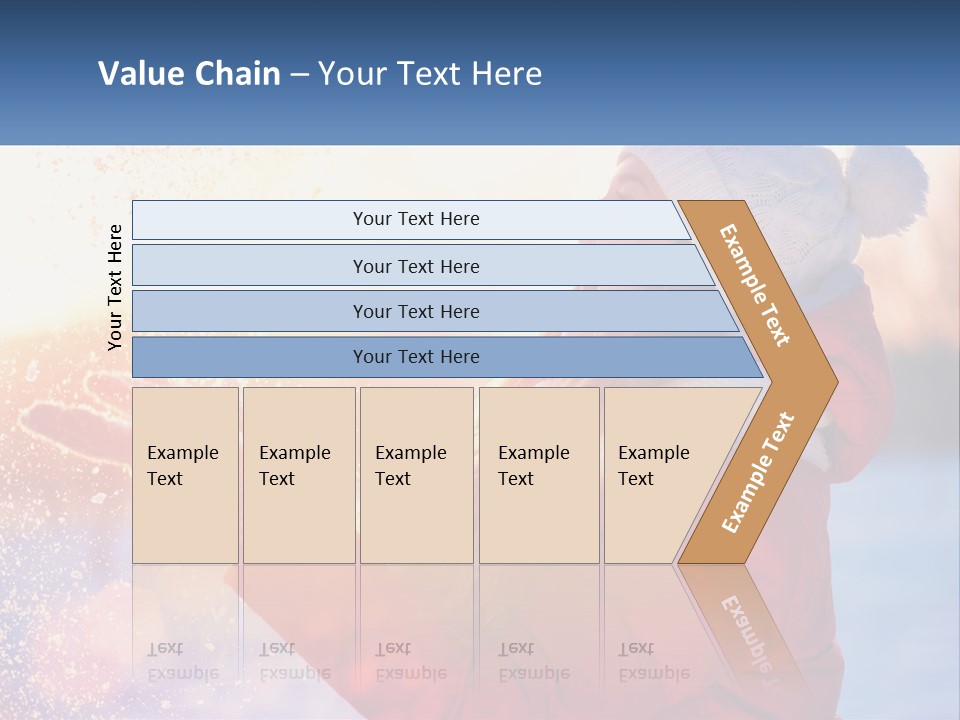 Value Chain – Your Text Here

Your Text Here

Your Text Here

Your Text Here

Your Text Here

Your Text Here

Example Text

Example Text

Example Text

Example Text

Example Text

Example Text

Example Text